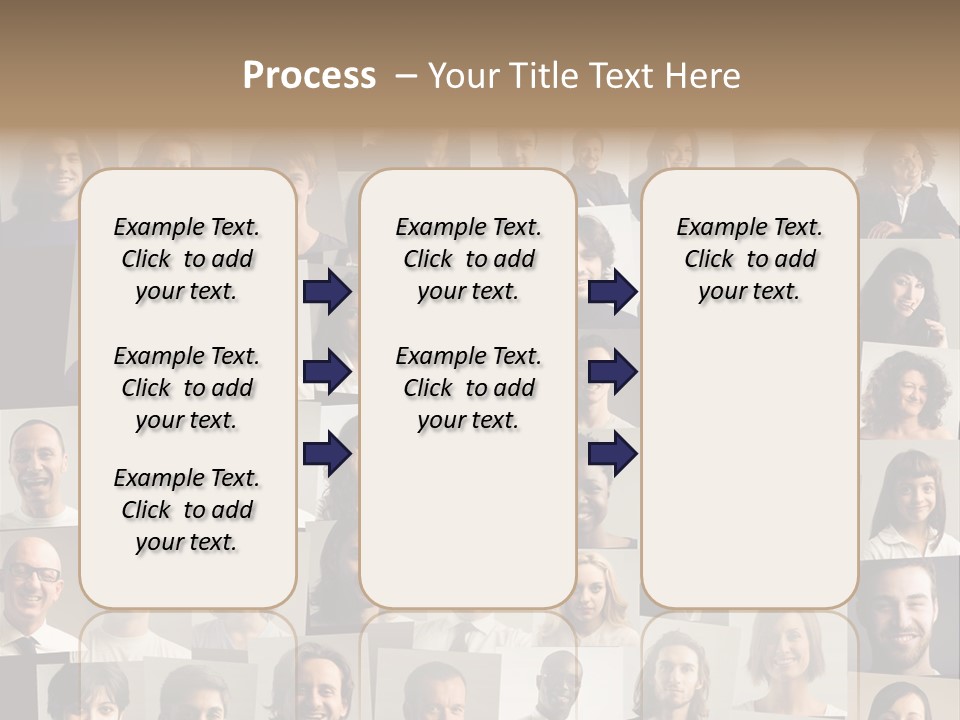 Process – Your Title Text Here

Example Text. Click to add your text.

Example Text. Click to add your text.

Example Text. Click to add your text.

Example Text. Click to add your text.

Example Text. Click to add your text.

Example Text. Click to add your text.